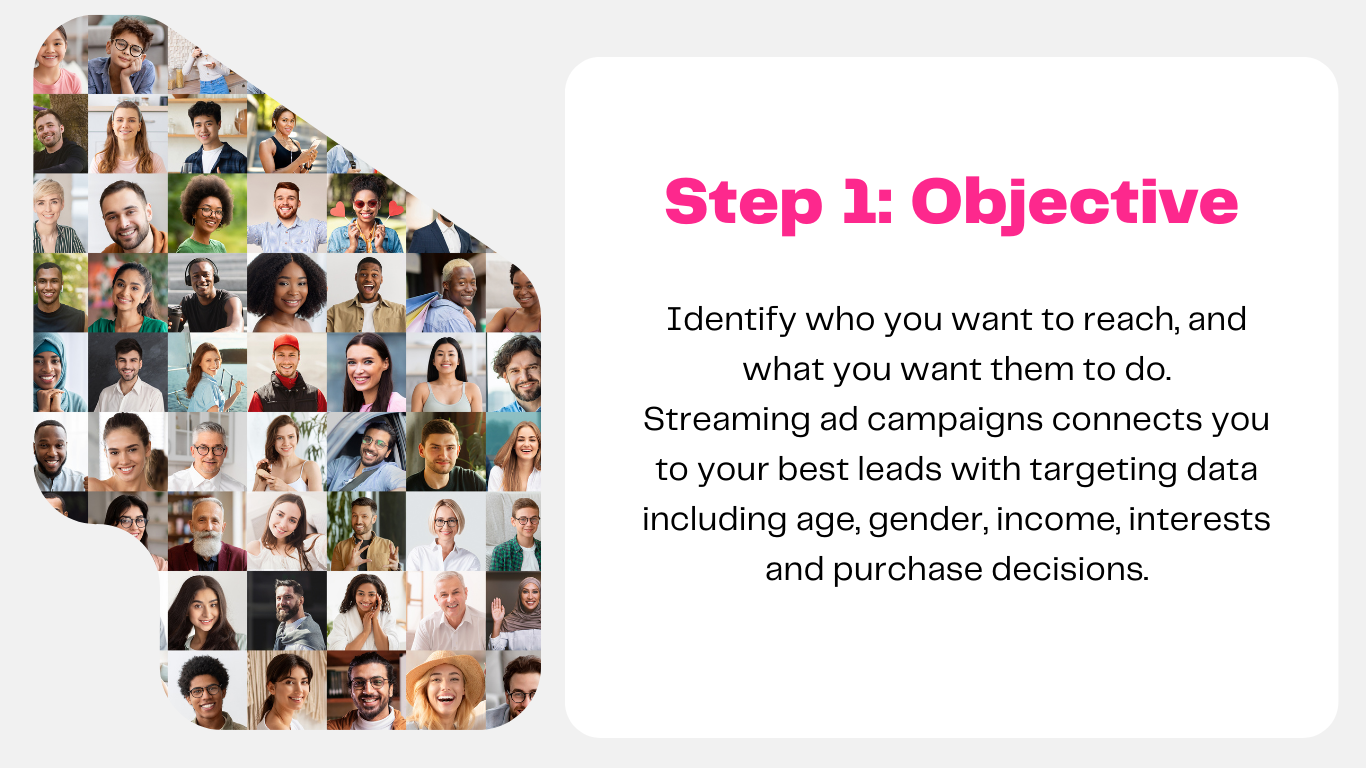 Step 1: Objective

Identify who you want to reach, and what you want them to do. Streaming ad campaigns connects you to your best leads with targeting data including age, gender, income, interests and purchase decisions.